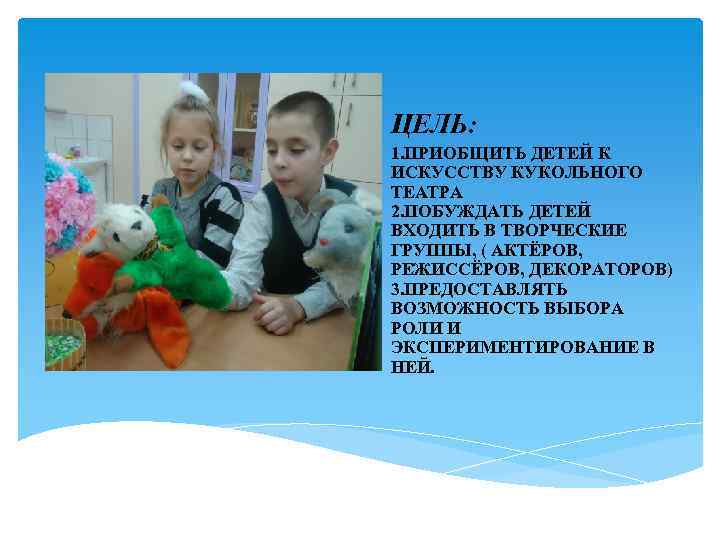 ЦЕЛЬ:

1.ПРИОБЩИТЬ ДЕТЕЙ К ИСКУССТВУ КУКОЛЬНОГО ТЕАТРА
2.ПОБУЖДАТЬ ДЕТЕЙ ВХОДИТЬ В ТВОРЧЕСКИЕ ГРУППЫ, ( АКТЁРОВ, РЕЖИССЁРОВ, ДЕКОРАТОРОВ)
3.ПРЕДОСТАВЛЯТЬ ВОЗМОЖНОСТЬ ВЫБОРА РОЛИ И ЭКСПЕРИМЕНТИРОВАНИЕ В НЕЙ.